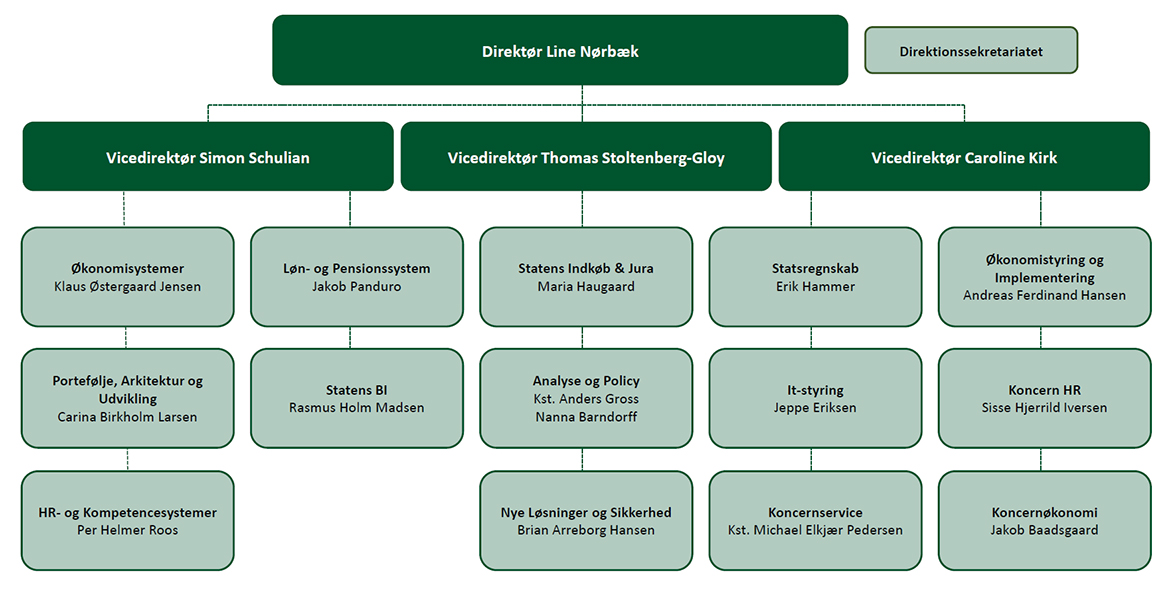 Direktør Line Nørbæk

Direktionssekretariatet

Vicedirektør Simon Schulian

Vicedirektør Thomas Stoltenberg-Gloy

Vicedirektør Caroline Kirk

Økonomisystemer
Klaus Østergaard Jensen

Portefølje, Arkitektur og Udvikling
Carina Birkholm Larsen

HR- og Kompetencesystemer
Per Helmer Roos

Løn- og Pensionssystem
Jakob Panduro

Statens BI
Rasmus Holm Madsen

Statens Indkøb & Jura
Maria Haugaard

Analyse og Policy
Kst. Anders Gross
Nanna Barndorff

Nye Løsninger og Sikkerhed
Brian Arreborg Hansen

Statsregnskab
Erik Hammer

It-styring
Jeppe Eriksen

Koncernservice
Kst. Michael Elkjær Pedersen

Økonomistyring og Implementering
Andreas Ferdinand Hansen

Koncern HR
Sisse Hjerrild Iversen

Koncernøkonomi
Jakob Baadsgaard